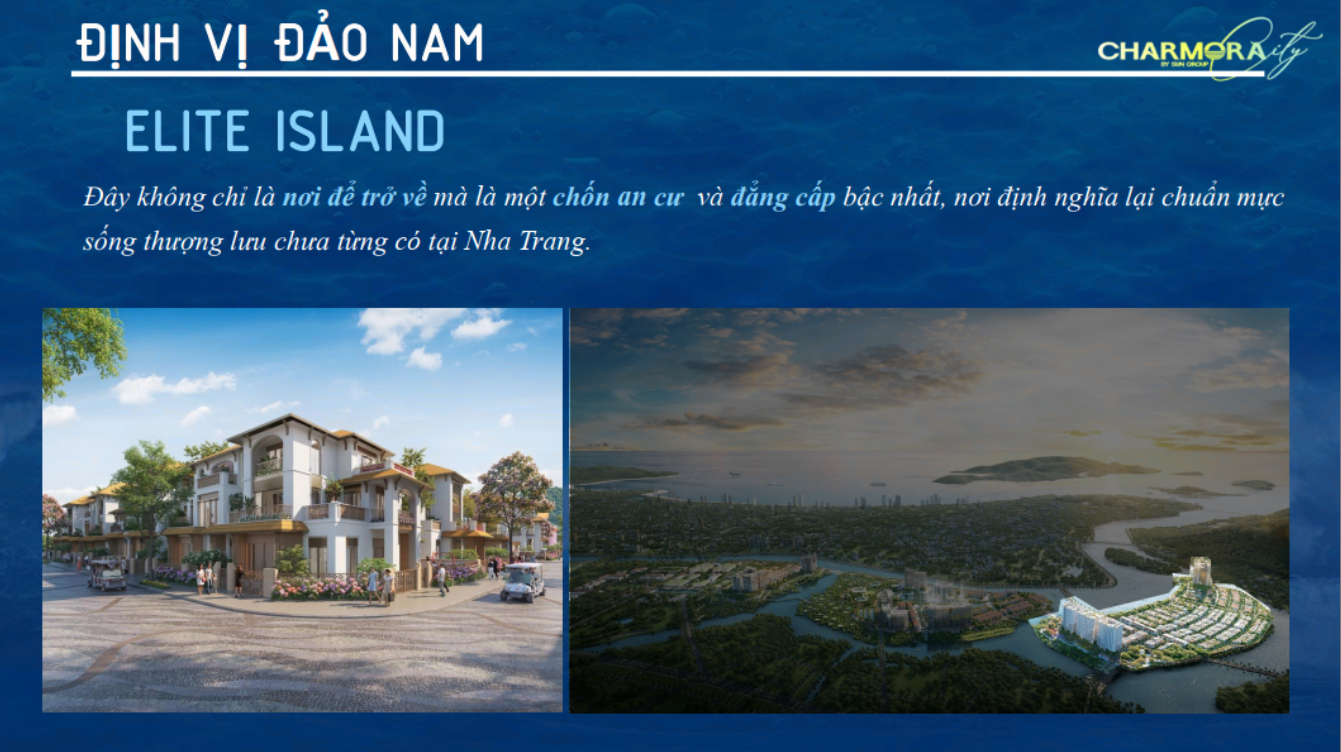 ĐỊNH VỊ ĐẢO NAM

CHARMORA City
BY SUN GROUP

ELITE ISLAND

Đây không chỉ là nơi để trở về mà là một chốn an cư và đẳng cấp bậc nhất, nơi định nghĩa lại chuẩn mực sống thượng lưu chưa từng có tại Nha Trang.